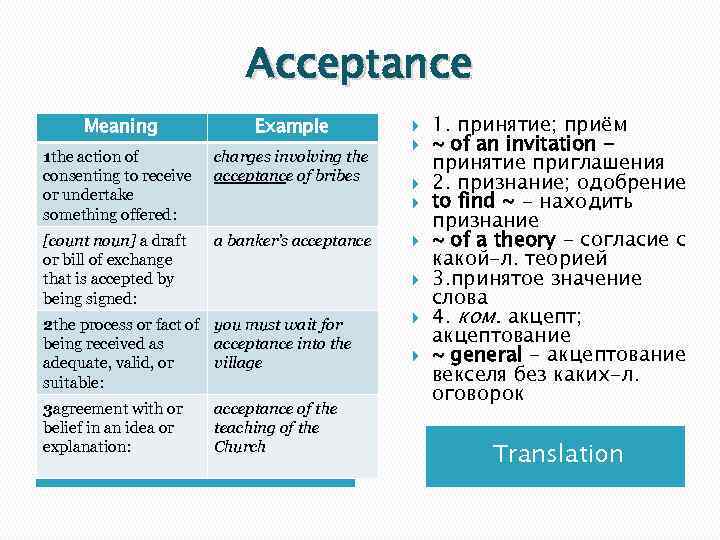 Acceptance

| Meaning | Example |
|---|---|
| 1the action of consenting to receive or undertake something offered: | charges involving the acceptance of bribes |
| [count noun] a draft or bill of exchange that is accepted by being signed: | a banker's acceptance |
| 2the process or fact of being received as adequate, valid, or suitable: | you must wait for acceptance into the village |
| 3agreement with or belief in an idea or explanation: | acceptance of the teaching of the Church |

1. принятие; приём
~ of an invitation – принятие приглашения
2. признание; одобрение
to find ~ – находить признание
~ of a theory – согласие с какой-л. теорией
3.принятое значение слова
4. ком. акцепт; акцептование
~ general – акцептование векселя без каких-л. оговорок

Translation